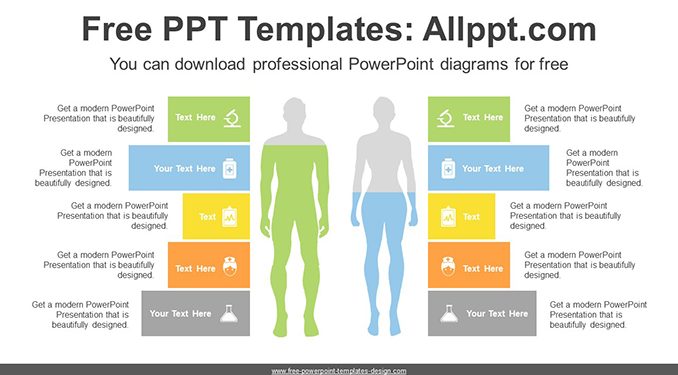 Free PPT Templates: Allppt.com

You can download professional PowerPoint diagrams for free

Get a modern PowerPoint Presentation that is beautifully designed.

Text Here

Get a modern PowerPoint Presentation that is beautifully designed.

Your Text Here

Get a modern PowerPoint Presentation that is beautifully designed.

Text

Get a modern PowerPoint Presentation that is beautifully designed.

Text Here

Get a modern PowerPoint Presentation that is beautifully designed.

Your Text Here

Text Here

Get a modern PowerPoint Presentation that is beautifully designed.

Your Text Here

Get a modern PowerPoint Presentation that is beautifully designed.

Text

Get a modern PowerPoint Presentation that is beautifully designed.

Text Here

Get a modern PowerPoint Presentation that is beautifully designed.

Your Text Here

Get a modern PowerPoint Presentation that is beautifully designed.

www.free-powerpoint-templates-design.com